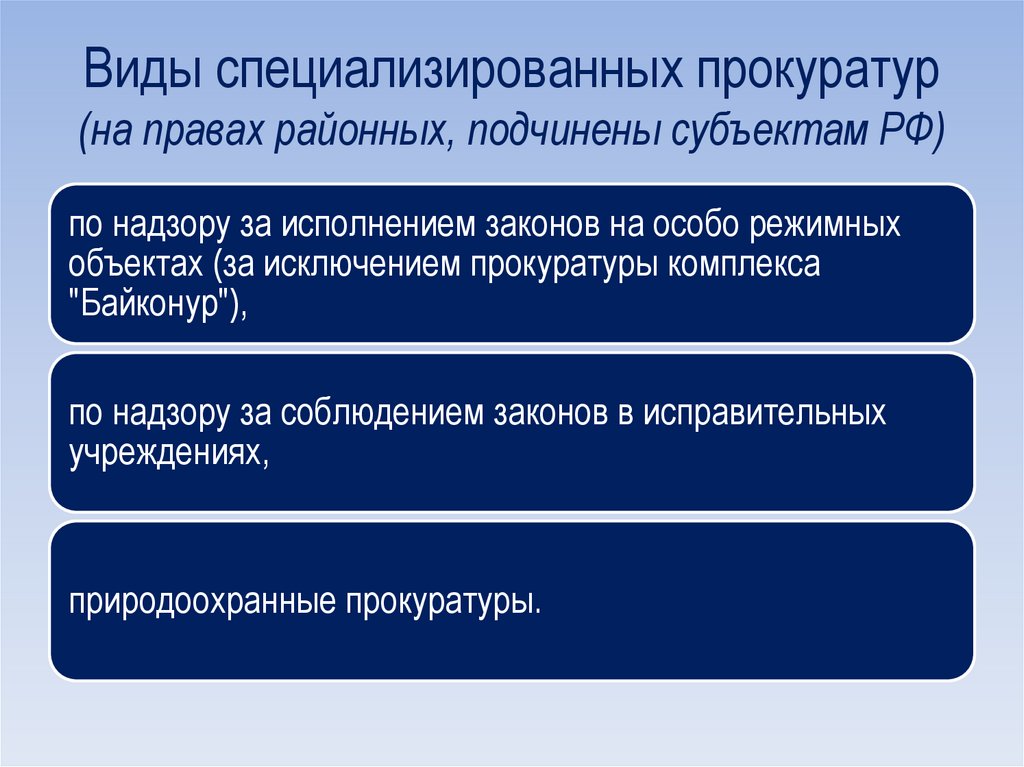 Виды специализированных прокуратур
(на правах районных, подчинены субъектам РФ)

по надзору за исполнением законов на особо режимных объектах (за исключением прокуратуры комплекса "Байконур"),

по надзору за соблюдением законов в исправительных учреждениях,

природоохранные прокуратуры.